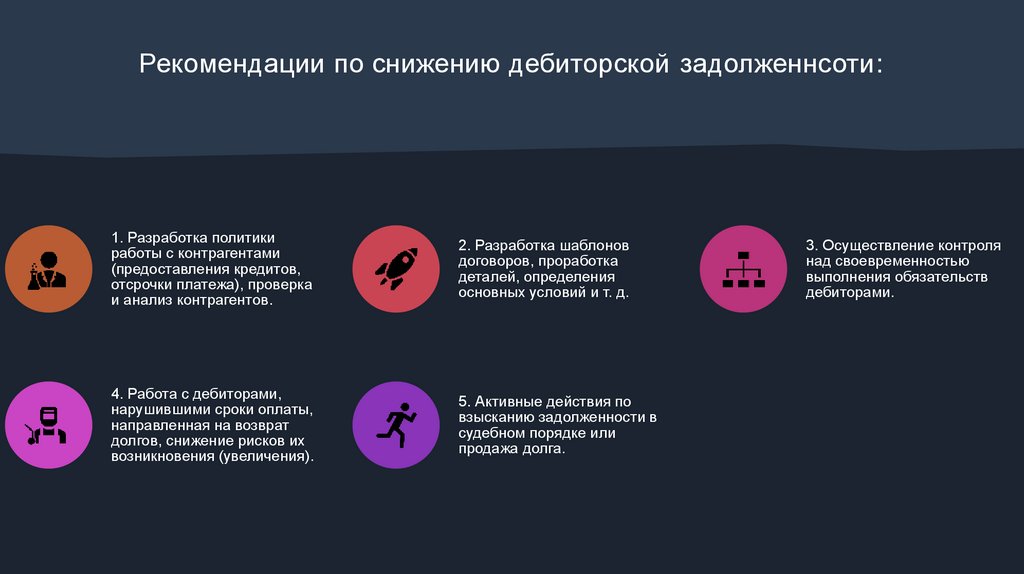 Рекомендации по снижению дебиторской задолженнсоти:

1. Разработка политики работы с контрагентами (предоставления кредитов, отсрочки платежа), проверка и анализ контрагентов.

2. Разработка шаблонов договоров, проработка деталей, определения основных условий и т. д.

3. Осуществление контроля над своевременностью выполнения обязательств дебиторами.

4. Работа с дебиторами, нарушившими сроки оплаты, направленная на возврат долгов, снижение рисков их возникновения (увеличения).

5. Активные действия по взысканию задолженности в судебном порядке или продажа долга.